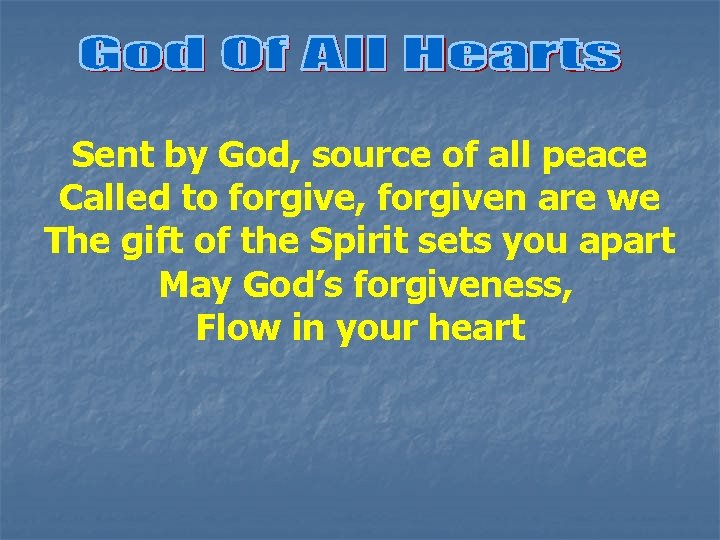 God Of All Hearts

Sent by God, source of all peace
Called to forgive, forgiven are we
The gift of the Spirit sets you apart
May God’s forgiveness,
Flow in your heart